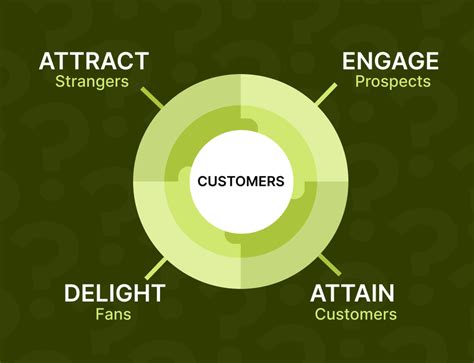 ATTRACT
Strangers

ENGAGE
Prospects

CUSTOMERS

DELIGHT
Fans

ATTAIN
Customers